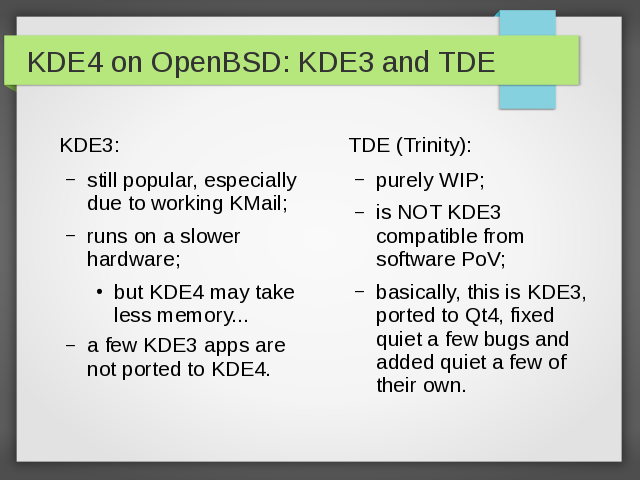 KDE4 on OpenBSD: KDE3 and TDE

KDE3:

– still popular, especially due to working KMail;

– runs on a slower hardware;

• but KDE4 may take less memory...

– a few KDE3 apps are not ported to KDE4.

TDE (Trinity):

– purely WIP;

– is NOT KDE3 compatible from software PoV;

– basically, this is KDE3, ported to Qt4, fixed quiet a few bugs and added quiet a few of their own.